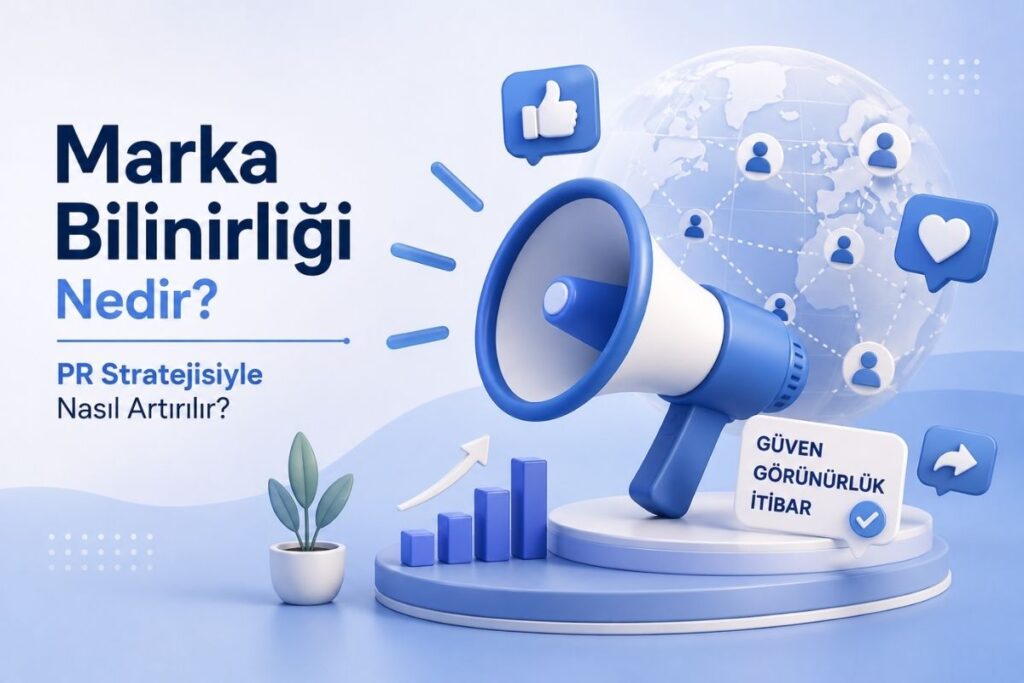 Marka Bilinirliği Nedir?

PR Stratejisiyle Nasıl Artırılır?

GÜVEN
GÖRÜNÜRLÜK
İTİBAR